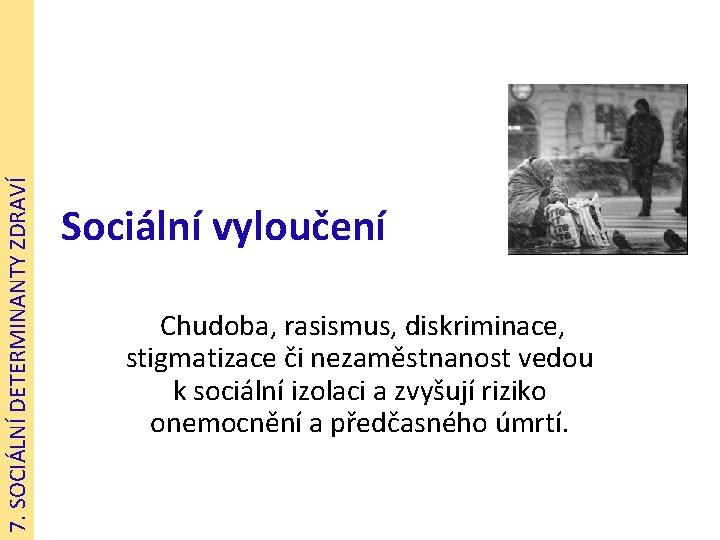 7. SOCIÁLNÍ DETERMINANTY ZDRAVÍ

Sociální vyloučení

Chudoba, rasismus, diskriminace, stigmatizace či nezaměstnanost vedou k sociální izolaci a zvyšují riziko onemocnění a předčasného úmrtí.